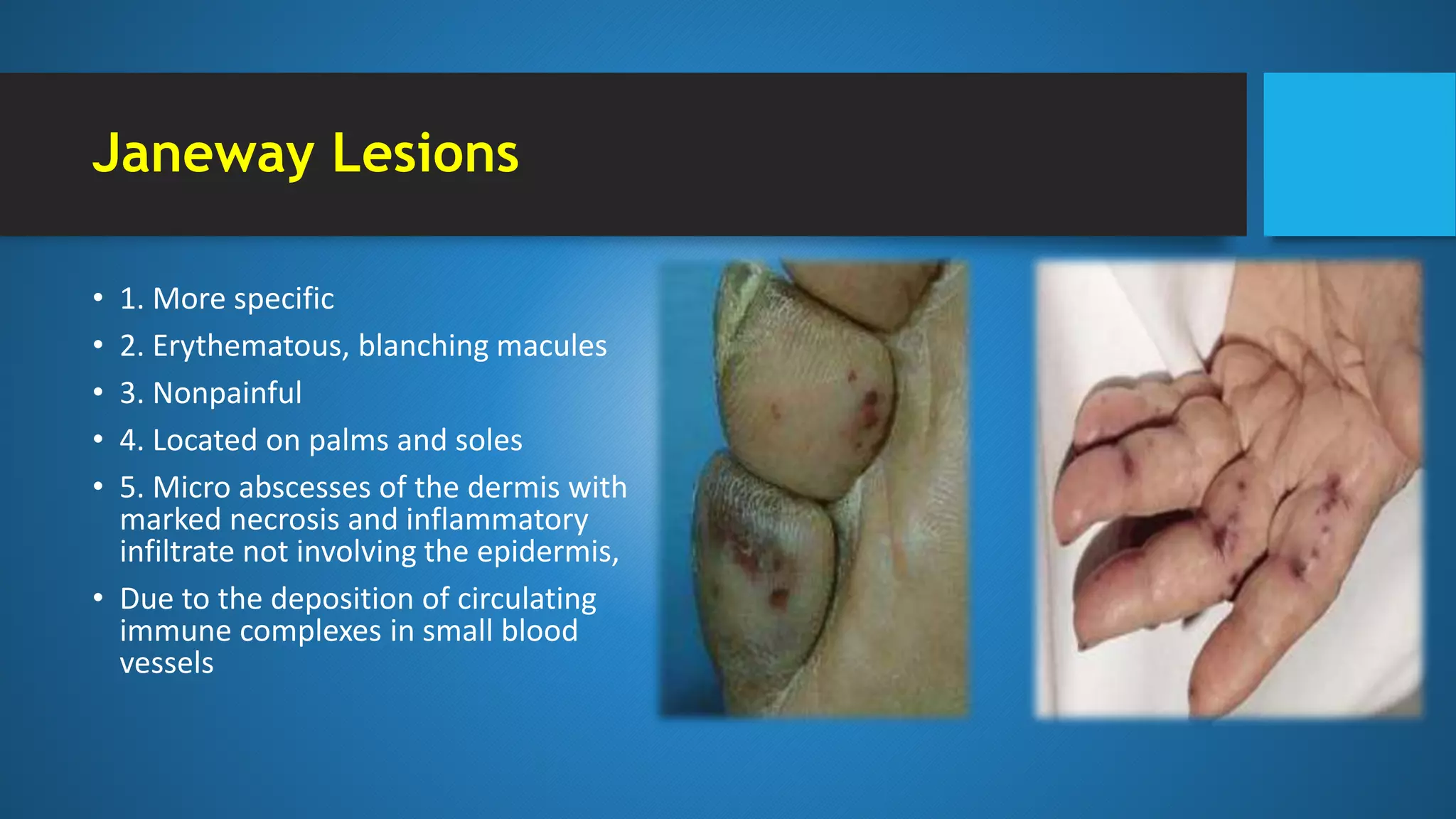 Janeway Lesions

• 1. More specific
• 2. Erythematous, blanching macules
• 3. Nonpainful
• 4. Located on palms and soles
• 5. Micro abscesses of the dermis with marked necrosis and inflammatory infiltrate not involving the epidermis,
• Due to the deposition of circulating immune complexes in small blood vessels